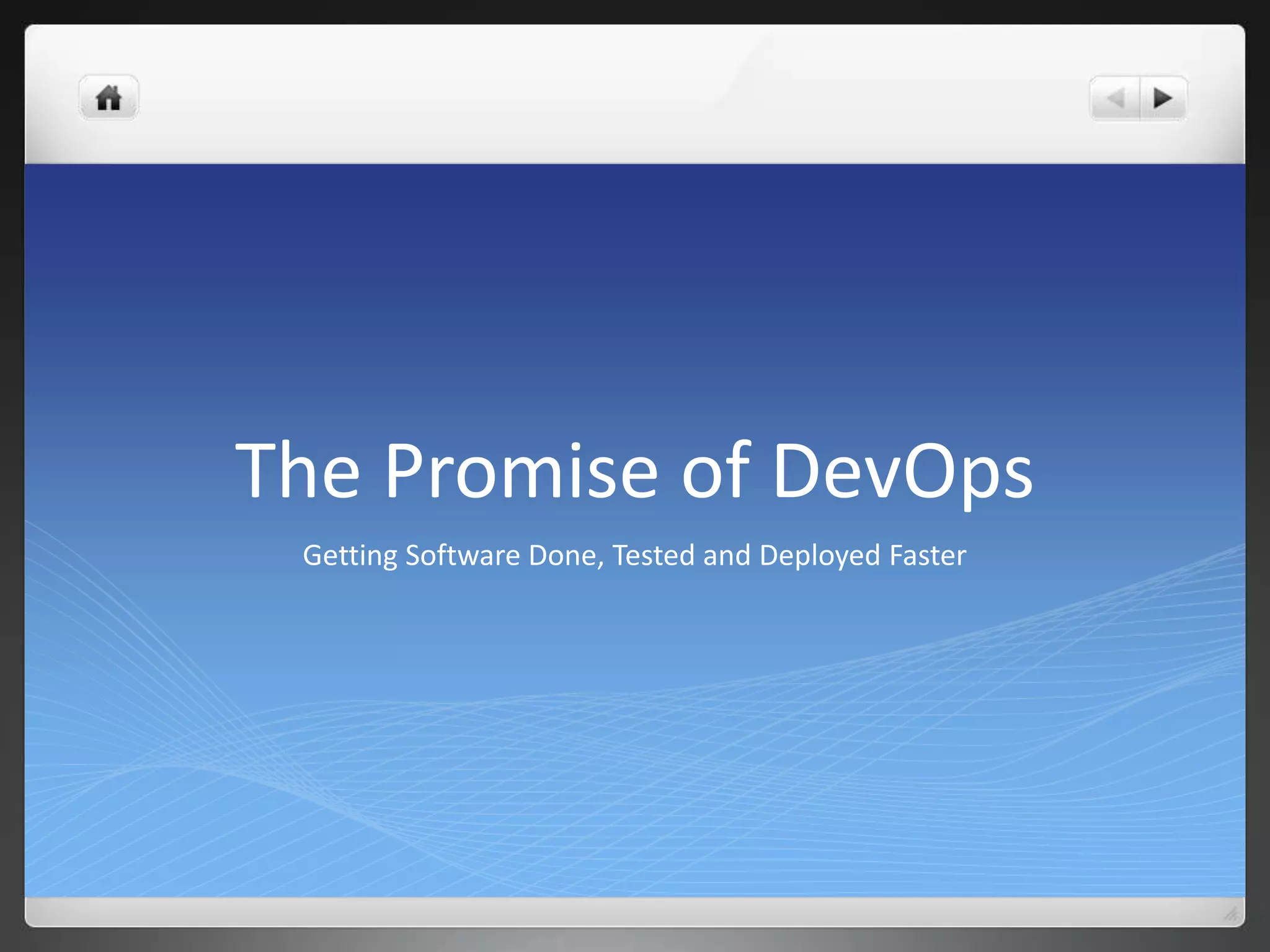 The Promise of DevOps

Getting Software Done, Tested and Deployed Faster